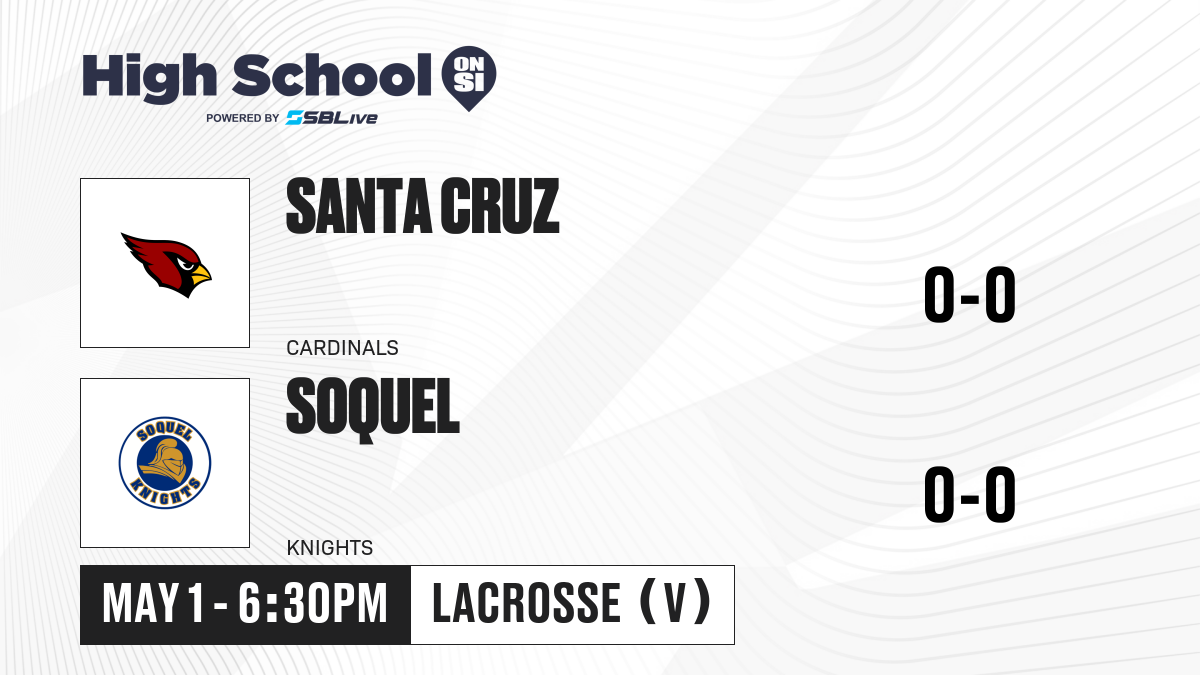 High School ON SI
POWERED BY SBLive

SANTA CRUZ
CARDINALS
0-0

SOQUEL KNIGHTS

SOQUEL
KNIGHTS
0-0

MAY 1 - 6:30PM
LACROSSE (V)